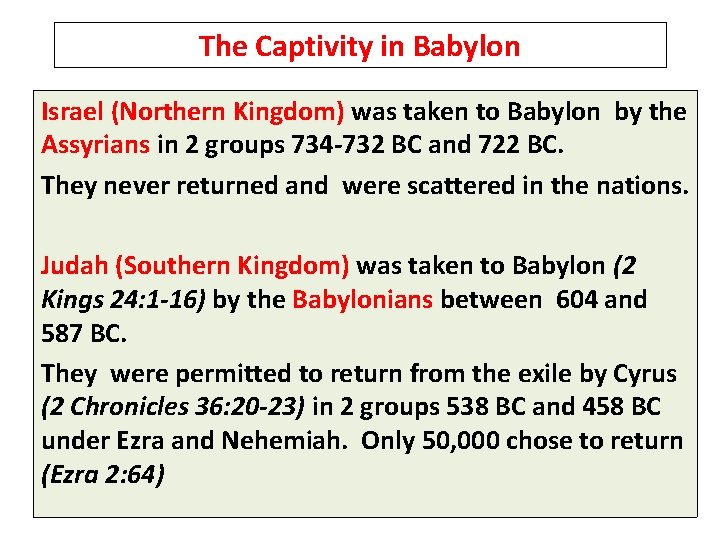 The Captivity in Babylon

Israel (Northern Kingdom) was taken to Babylon by the Assyrians in 2 groups 734-732 BC and 722 BC.

They never returned and were scattered in the nations.

Judah (Southern Kingdom) was taken to Babylon (2 Kings 24:1-16) by the Babylonians between 604 and 587 BC.

They were permitted to return from the exile by Cyrus (2 Chronicles 36:20-23) in 2 groups 538 BC and 458 BC under Ezra and Nehemiah. Only 50,000 chose to return (Ezra 2:64)